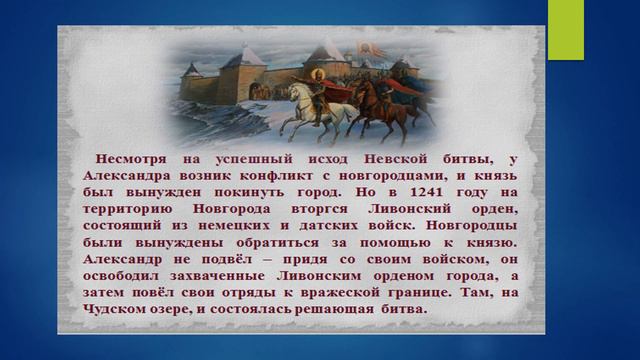 Несмотря на успешный исход Невской битвы, у Александра возник конфликт с новгородцами, и князь был вынужден покинуть город. Но в 1241 году на территорию Новгорода вторгся Ливонский орден, состоящий из немецких и датских войск. Новгородцы были вынуждены обратиться за помощью к князю. Александр не подвёл – придя со своим войском, он освободил захваченные Ливонским орденом города, а затем повёл свои отряды к вражеской границе. Там, на Чудском озере, и состоялась решающая битва.